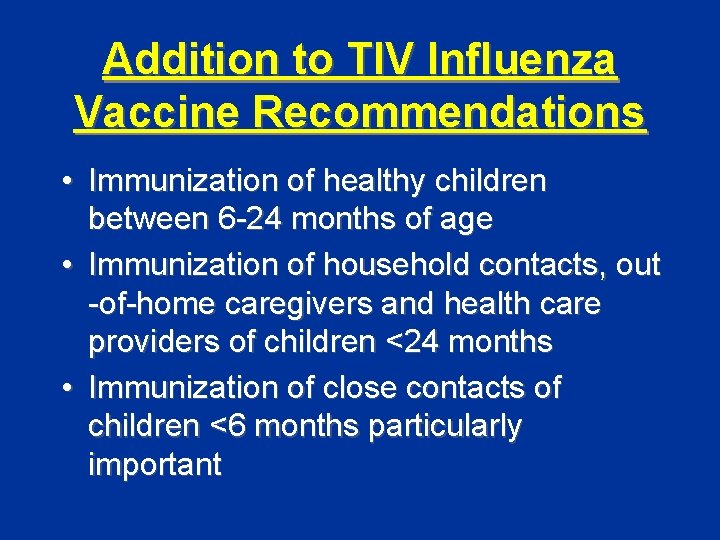 Addition to TIV Influenza Vaccine Recommendations

• Immunization of healthy children between 6-24 months of age

• Immunization of household contacts, out -of-home caregivers and health care providers of children <24 months

• Immunization of close contacts of children <6 months particularly important